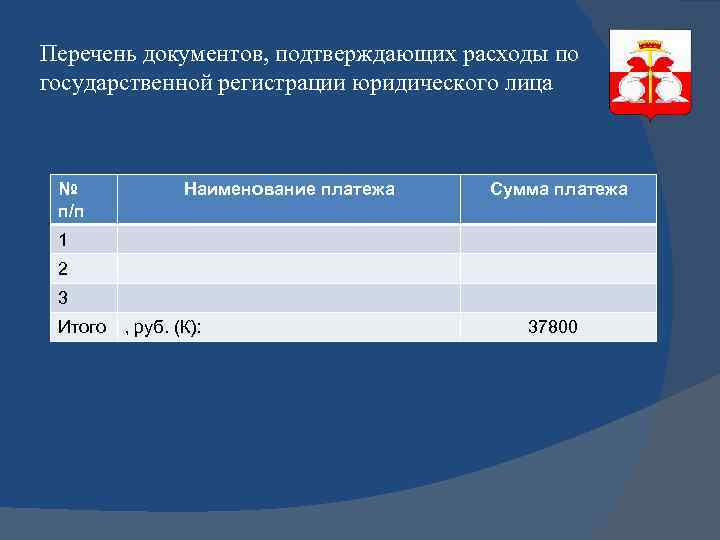 Перечень документов, подтверждающих расходы по государственной регистрации юридического лица

| № п/п | Наименование платежа | Сумма платежа |
|---|---|---|
| 1 | | |
| 2 | | |
| 3 | | |
| Итого | , руб. (К): | 37800 |